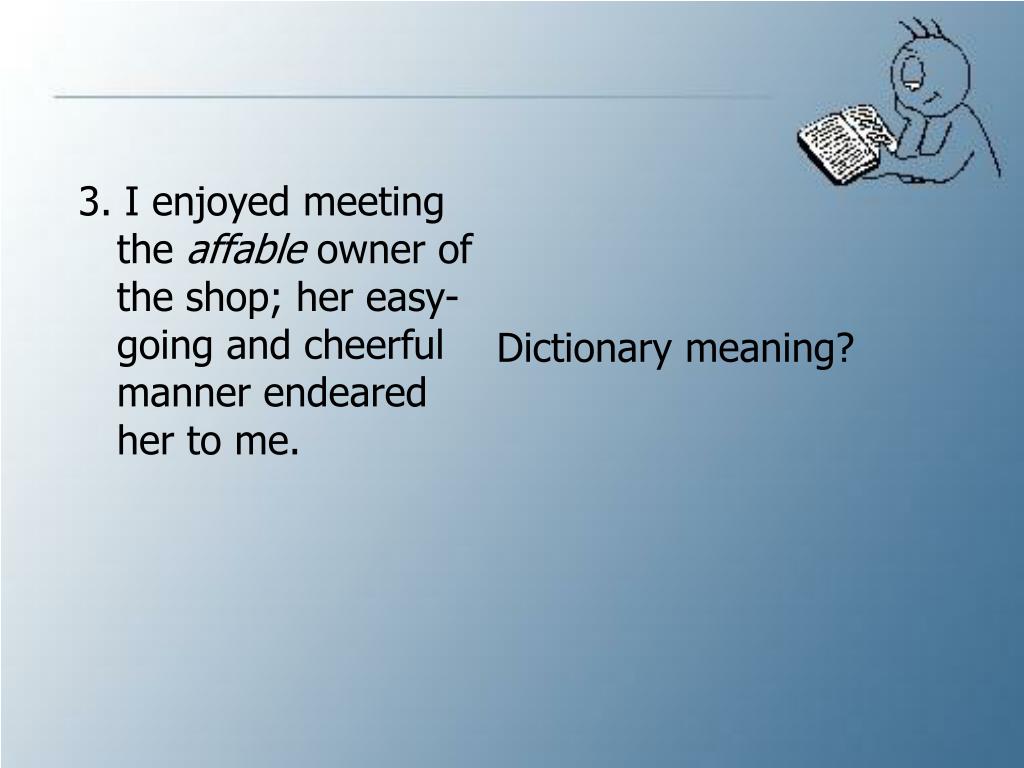 3. I enjoyed meeting the affable owner of the shop; her easy-going and cheerful manner endeared her to me.

Dictionary meaning?